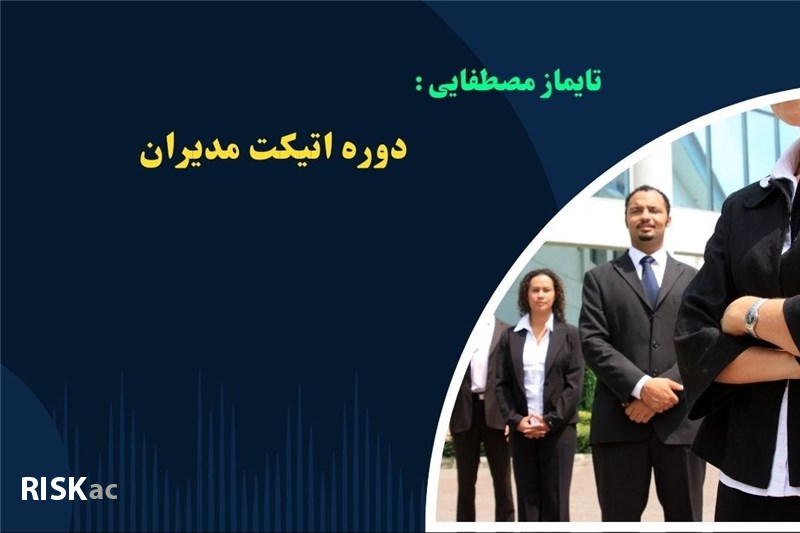 تایماز مصطفایی :

دوره اتیکت مدیران

RISKac